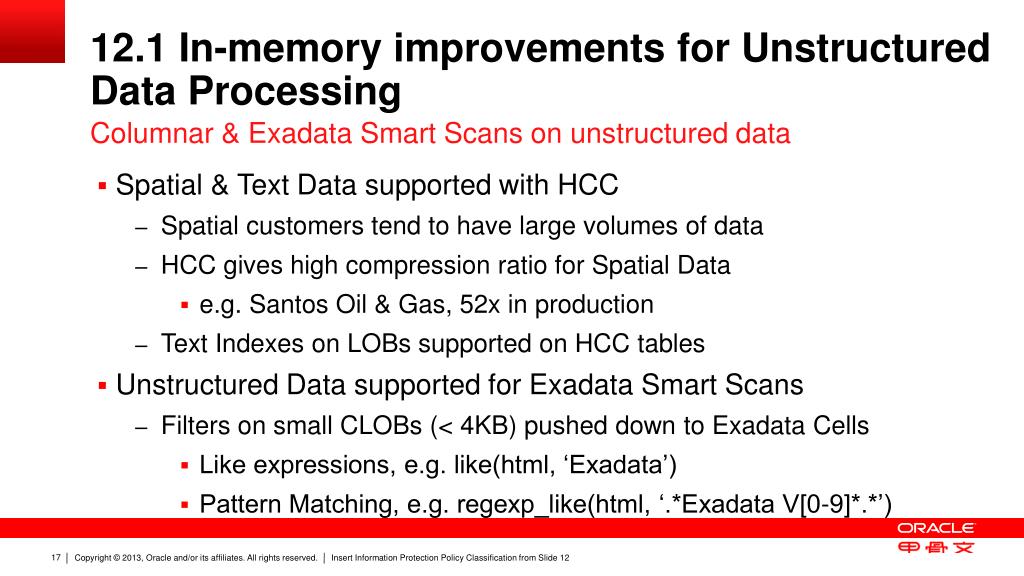 12.1 In-memory improvements for Unstructured Data Processing
Columnar & Exadata Smart Scans on unstructured data

▪ Spatial & Text Data supported with HCC
– Spatial customers tend to have large volumes of data
– HCC gives high compression ratio for Spatial Data
▪ e.g. Santos Oil & Gas, 52x in production
– Text Indexes on LOBs supported on HCC tables
▪ Unstructured Data supported for Exadata Smart Scans
– Filters on small CLOBs (< 4KB) pushed down to Exadata Cells
▪ Like expressions, e.g. like(html, ‘Exadata’)
▪ Pattern Matching, e.g. regexp_like(html, ‘.*Exadata V[0-9]*.*’)

ORACLE
甲骨文

17 | Copyright © 2013, Oracle and/or its affiliates. All rights reserved. | Insert Information Protection Policy Classification from Slide 12